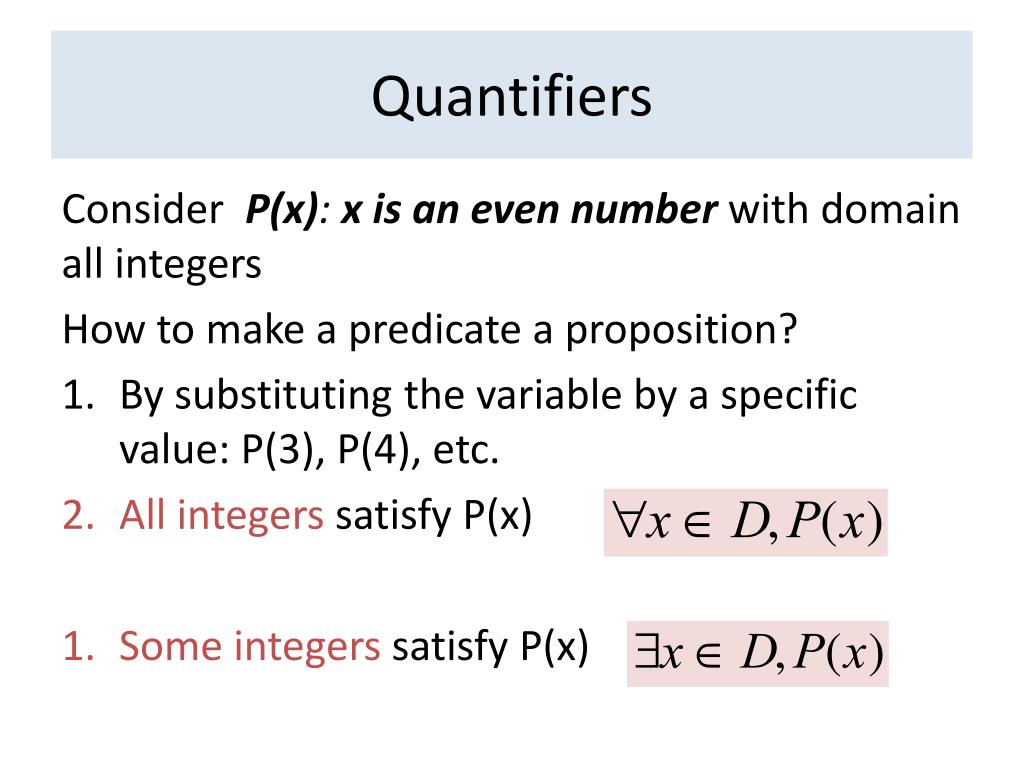 Quantifiers

Consider P(x): x is an even number with domain all integers

How to make a predicate a proposition?

1. By substituting the variable by a specific value: P(3), P(4), etc.
2. All integers satisfy P(x) $\forall x \in D, P(x)$

1. Some integers satisfy P(x) $\exists x \in D, P(x)$